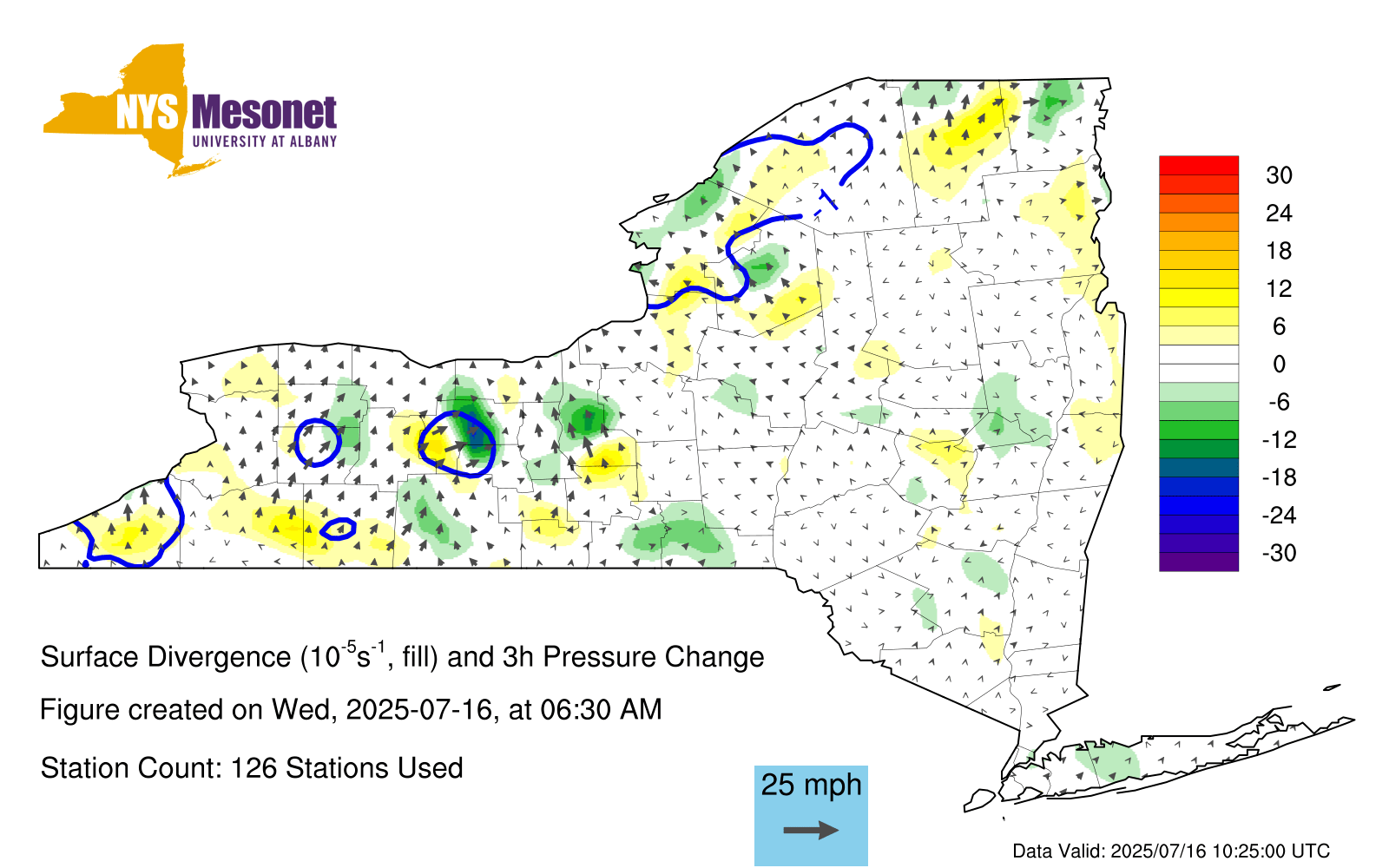 NYS Mesonet
UNIVERSITY AT ALBANY

-1

30
24
18
12
6
0
-6
-12
-18
-24
-30

Surface Divergence ($10^{-5}s^{-1}$, fill) and 3h Pressure Change

Figure created on Wed, 2025-07-16, at 06:30 AM

Station Count: 126 Stations Used

25 mph

Data Valid: 2025/07/16 10:25:00 UTC